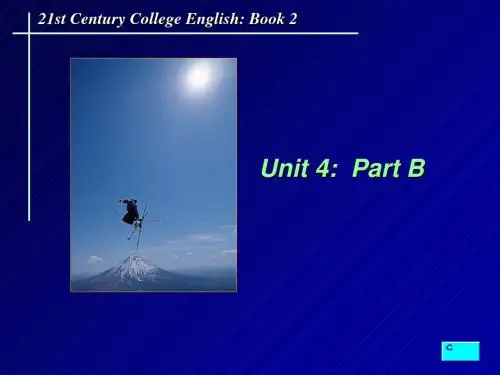 21st Century College English: Book 2

Unit 4: Part B

C